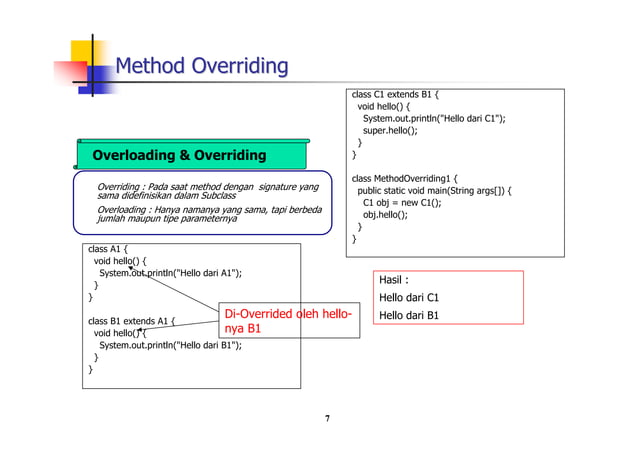 Method Overriding

Overloading & Overriding

Overriding : Pada saat method dengan signature yang sama didefinisikan dalam Subclass

Overloading : Hanya namanya yang sama, tapi berbeda jumlah maupun tipe parameternya

class A1 {
  void hello() {
    System.out.println("Hello dari A1");
  }
}

class B1 extends A1 {
  void hello() {
    System.out.println("Hello dari B1");
  }
}

Di-Overrided oleh hello-nya B1

class C1 extends B1 {
  void hello() {
    System.out.println("Hello dari C1");
    super.hello();
  }
}

class MethodOverriding1 {
  public static void main(String args[]) {
    C1 obj = new C1();
    obj.hello();
  }
}

Hasil :
Hello dari C1
Hello dari B1

7